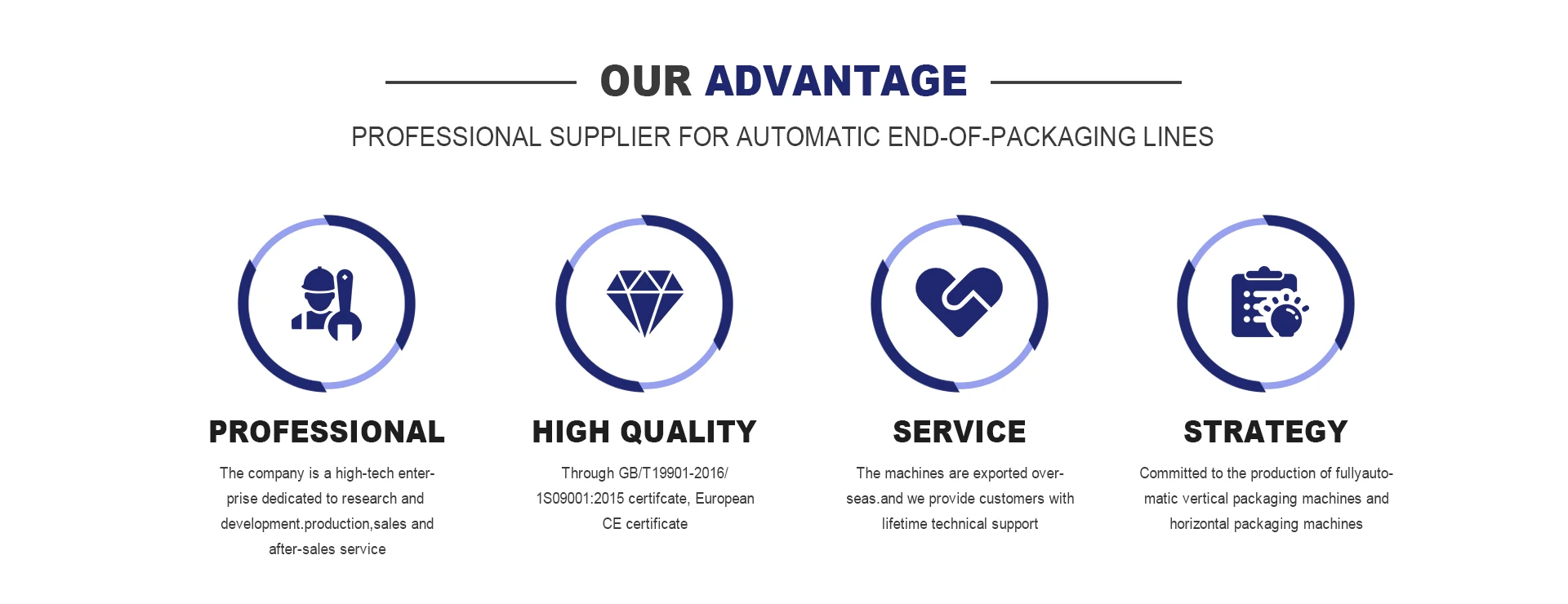 OUR ADVANTAGE

PROFESSIONAL SUPPLIER FOR AUTOMATIC END-OF-PACKAGING LINES

PROFESSIONAL

The company is a high-tech enterprise dedicated to research and development.production,sales and after-sales service

HIGH QUALITY

Through GB/T19901-2016/ 1S09001:2015 certifcate, European CE certificate

SERVICE

The machines are exported overseas.and we provide customers with lifetime technical support

STRATEGY

Committed to the production of fullyautomatic vertical packaging machines and horizontal packaging machines